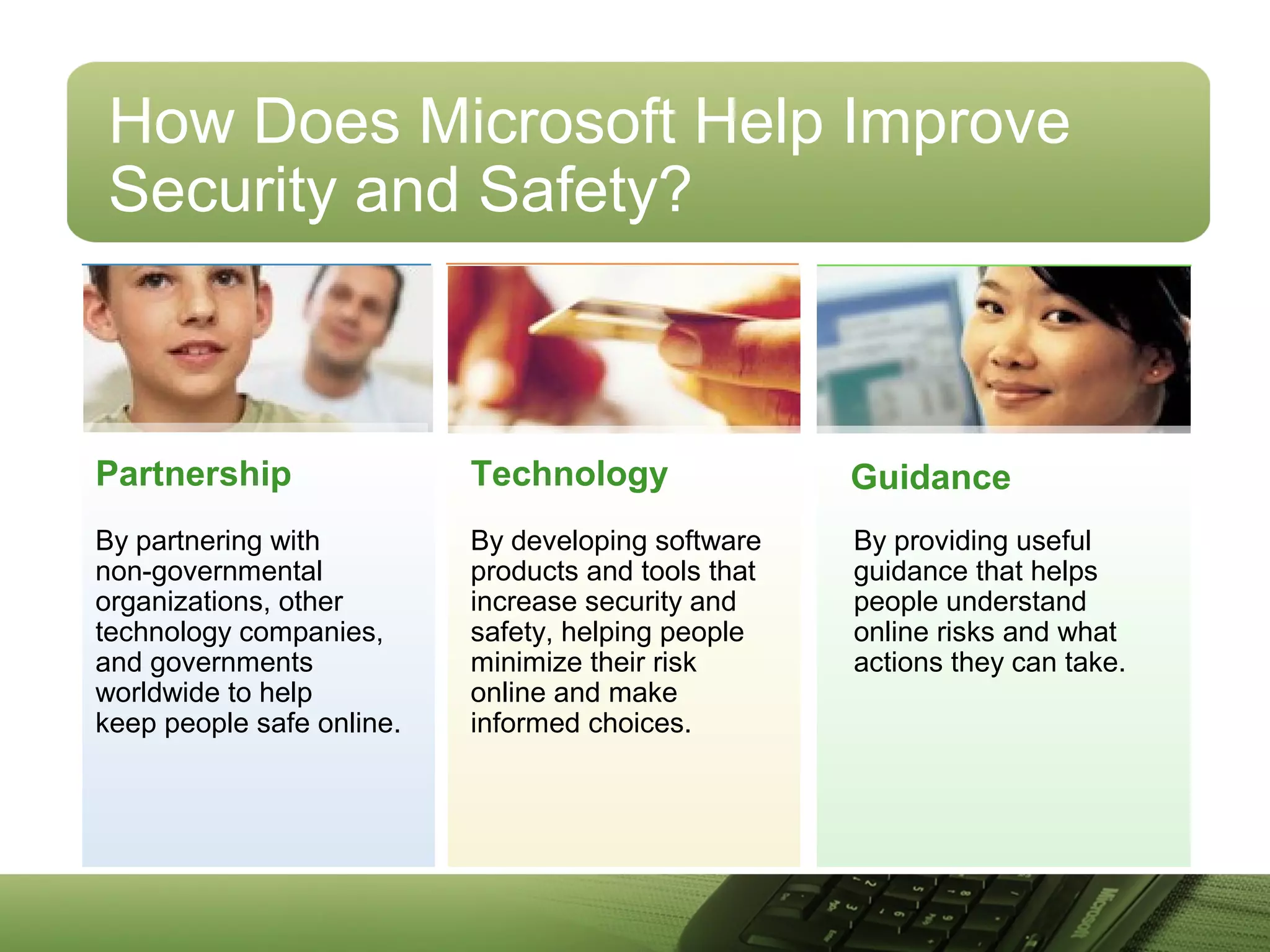 How Does Microsoft Help Improve Security and Safety?

Partnership

By partnering with non-governmental organizations, other technology companies, and governments worldwide to help keep people safe online.

Technology

By developing software products and tools that increase security and safety, helping people minimize their risk online and make informed choices.

Guidance

By providing useful guidance that helps people understand online risks and what actions they can take.

Microsoft